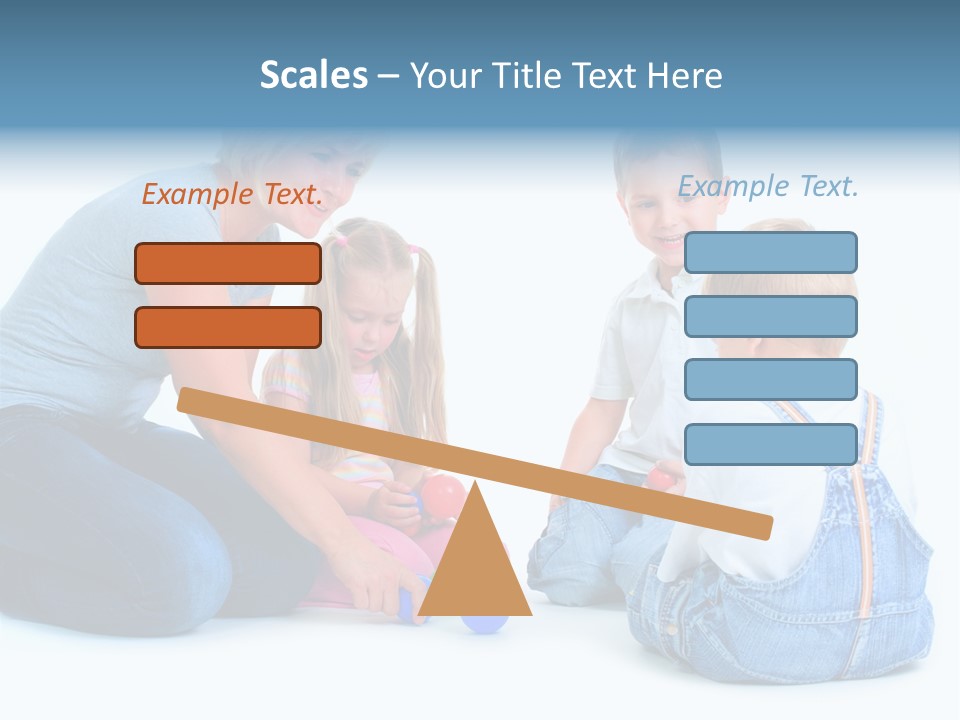 Scales – Your Title Text Here

Example Text.

Example Text.